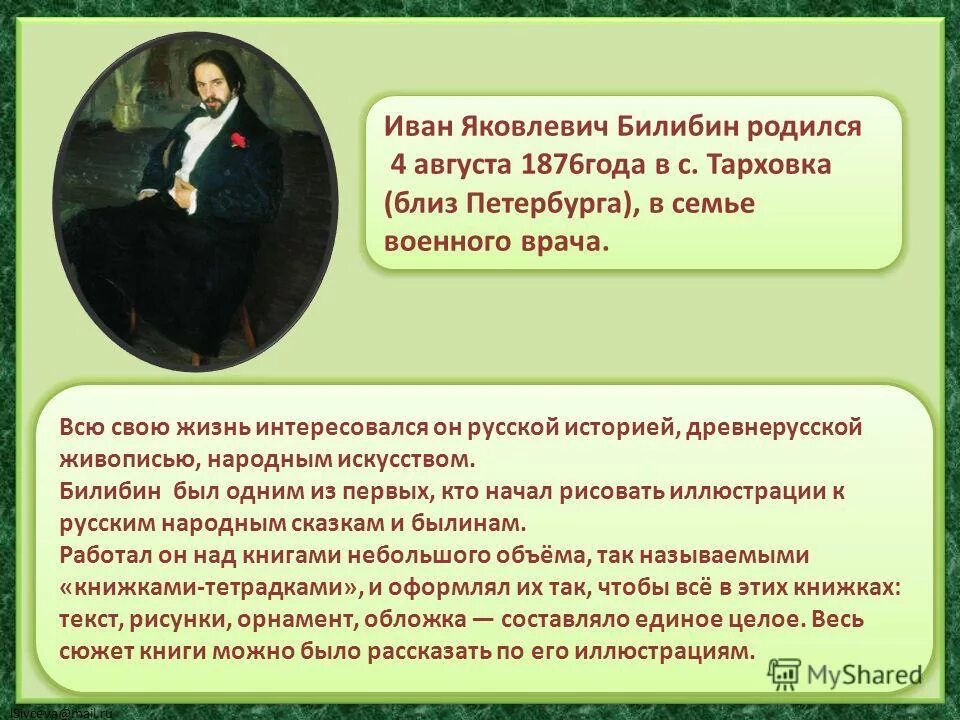 Иван Яковлевич Билибин родился 4 августа 1876года в с. Тарховка (близ Петербурга), в семье военного врача.

Всю свою жизнь интересовался он русской историей, древнерусской живописью, народным искусством.
Билибин был одним из первых, кто начал рисовать иллюстрации к русским народным сказкам и былинам.
Работал он над книгами небольшого объёма, так называемыми «книжками-тетрадками», и оформлял их так, чтобы всё в этих книжках: текст, рисунки, орнамент, обложка — составляло единое целое. Весь сюжет книги можно было рассказать по его иллюстрациям.

MyShared

lsivceva@mail.ru